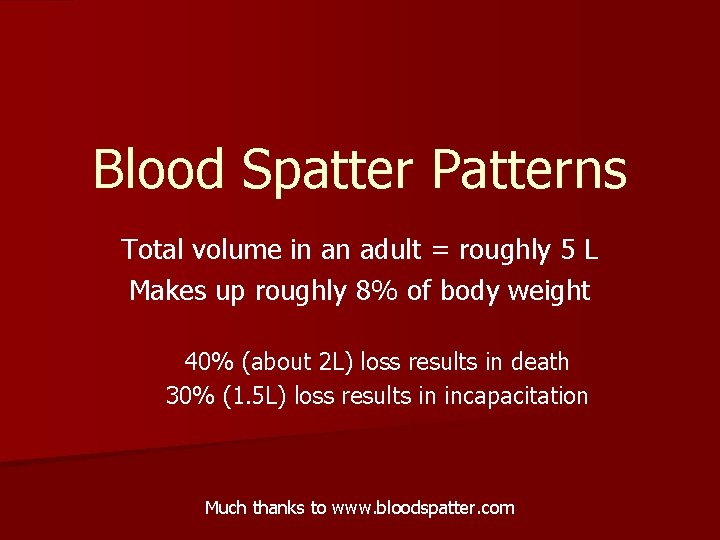 Blood Spatter Patterns

Total volume in an adult = roughly 5 L
Makes up roughly 8% of body weight

40% (about 2L) loss results in death
30% (1.5L) loss results in incapacitation

Much thanks to www.bloodspatter.com